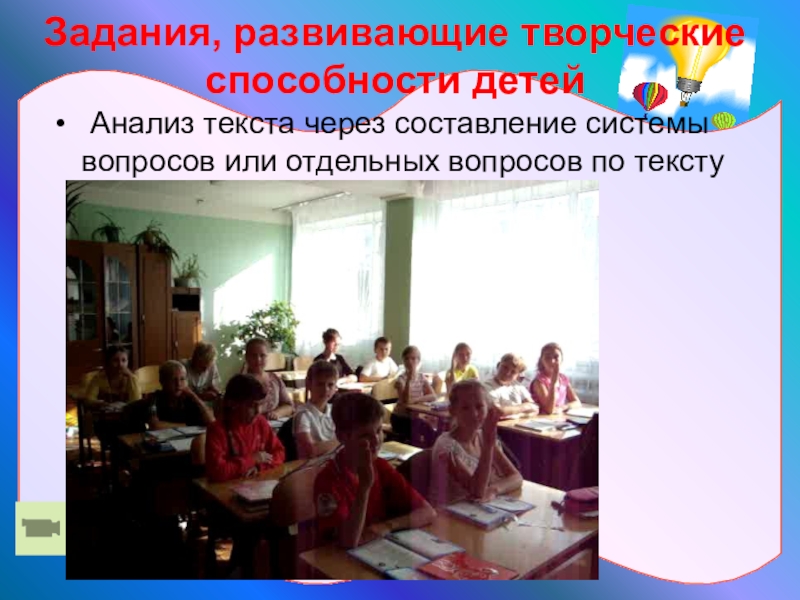 Задания, развивающие творческие способности детей

• Анализ текста через составление системы вопросов или отдельных вопросов по тексту